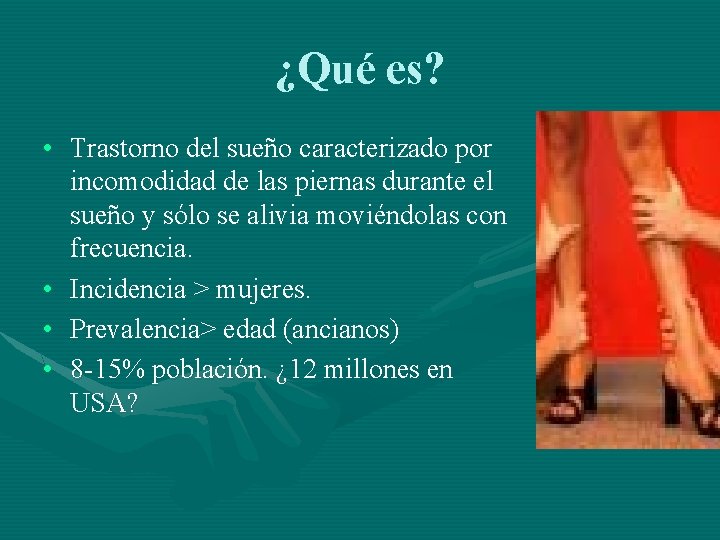 ¿Qué es?

• Trastorno del sueño caracterizado por incomodidad de las piernas durante el sueño y sólo se alivia moviéndolas con frecuencia.
• Incidencia > mujeres.
• Prevalencia> edad (ancianos)
• 8-15% población. ¿12 millones en USA?